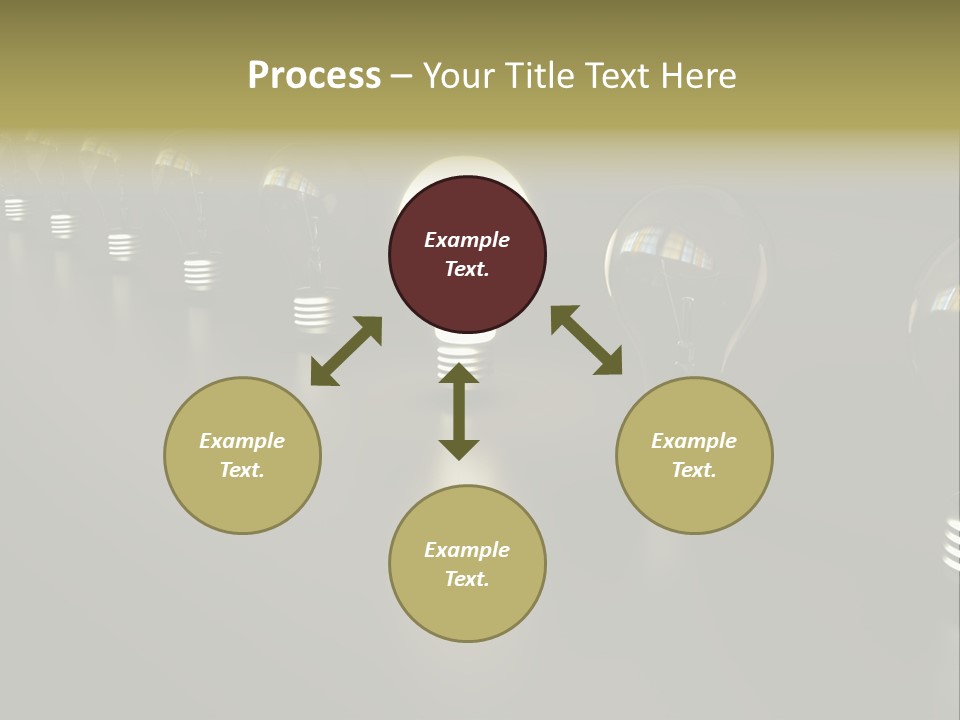 Process – Your Title Text Here

Example Text.

Example Text.

Example Text.

Example Text.